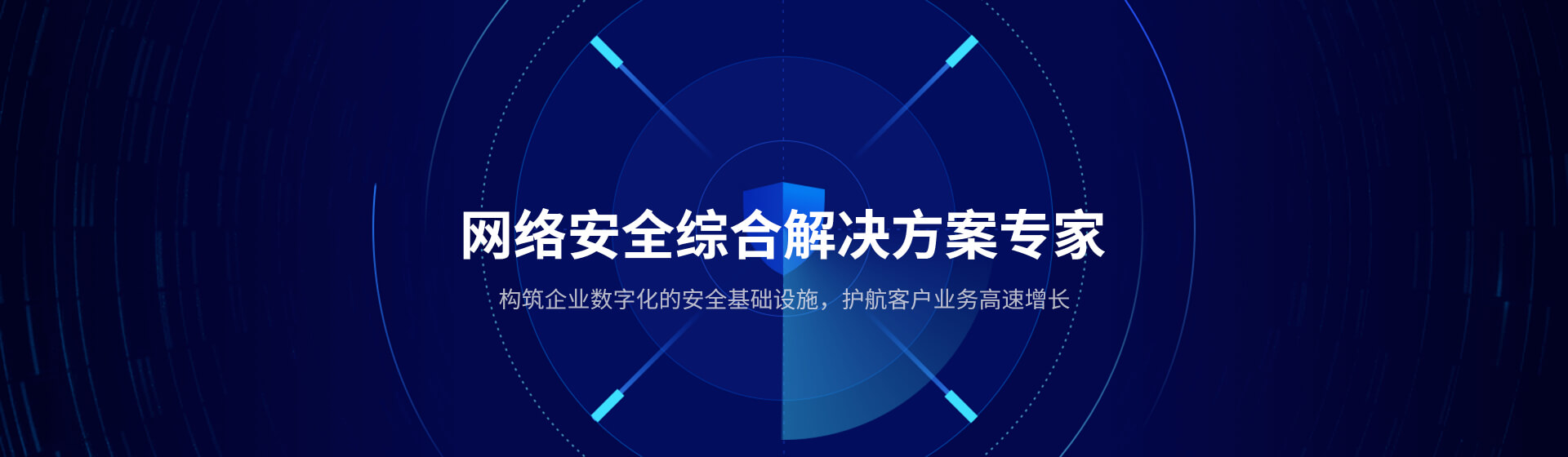 网络安全综合解决方案专家

构筑企业数字化的安全基础设施，护航客户业务高速增长